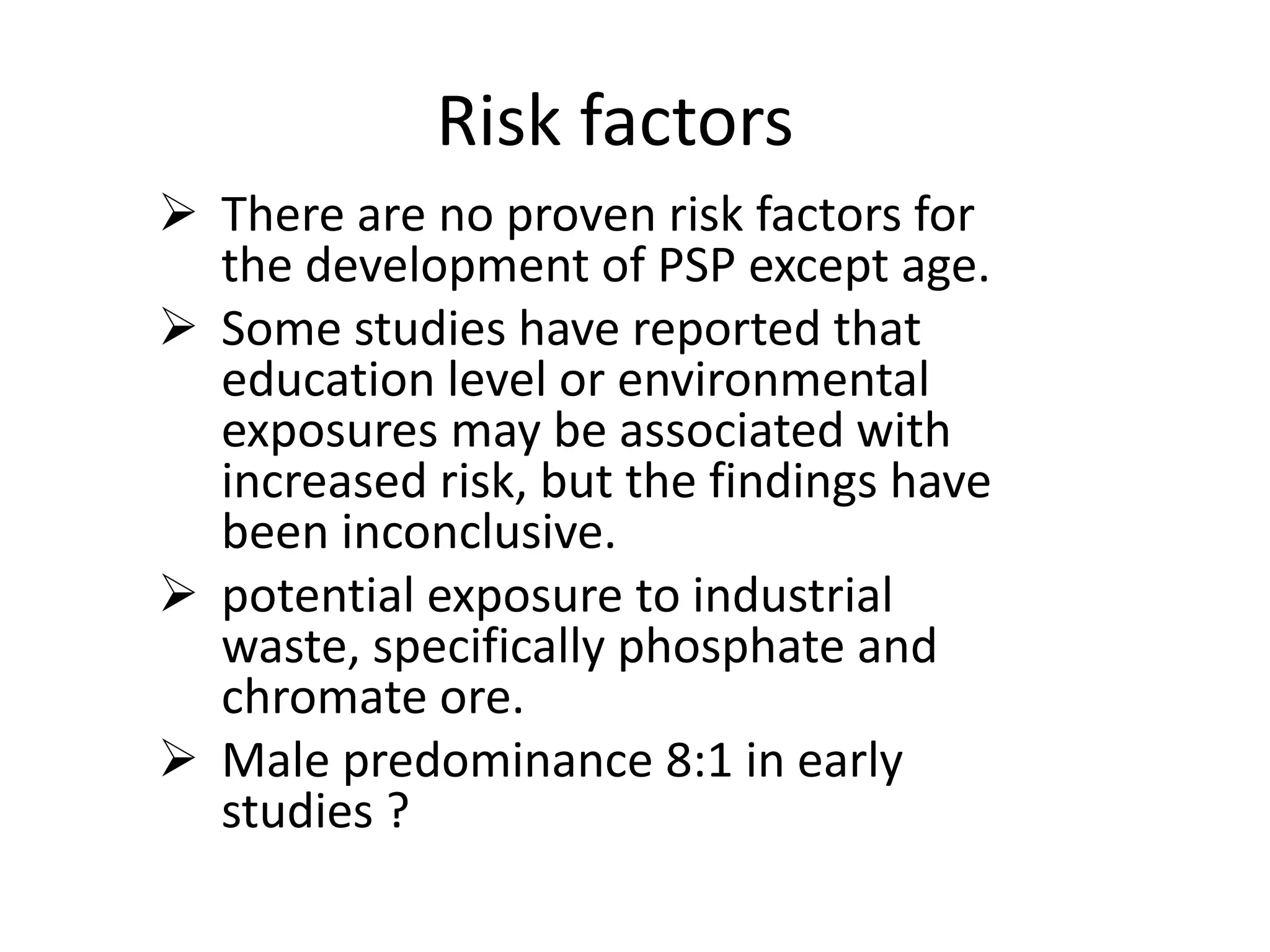 Risk factors

➢ There are no proven risk factors for the development of PSP except age.

➢ Some studies have reported that education level or environmental exposures may be associated with increased risk, but the findings have been inconclusive.

➢ potential exposure to industrial waste, specifically phosphate and chromate ore.

➢ Male predominance 8:1 in early studies ?